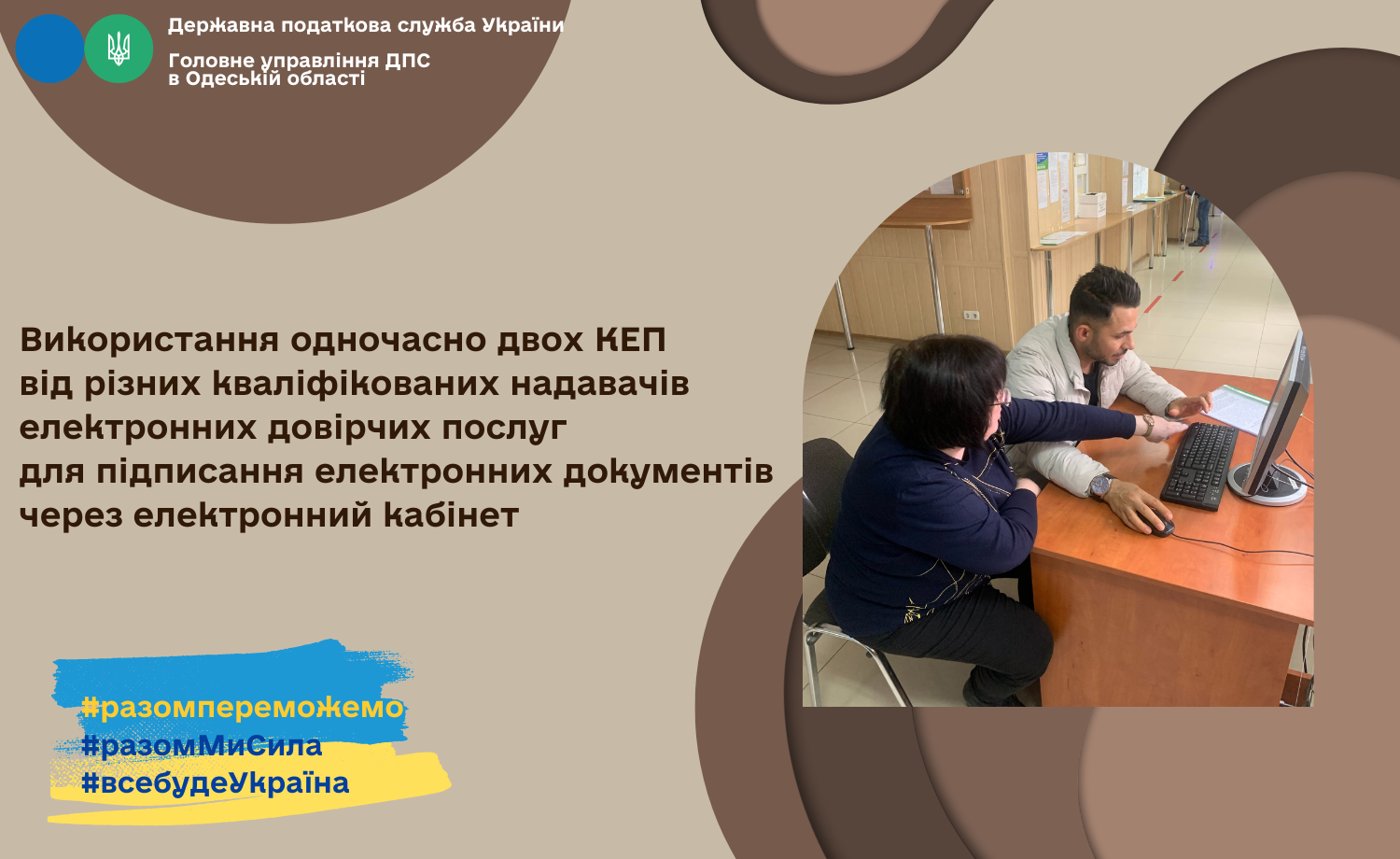 Державна податкова служба України

Головне управління ДПС
в Одеській області

Використання одночасно двох КЕП
від різних кваліфікованих надавачів
електронних довірчих послуг
для підписання електронних документів
через електронний кабінет

#разомпереможемо
#разомМиСила
#всебудеУкраїна